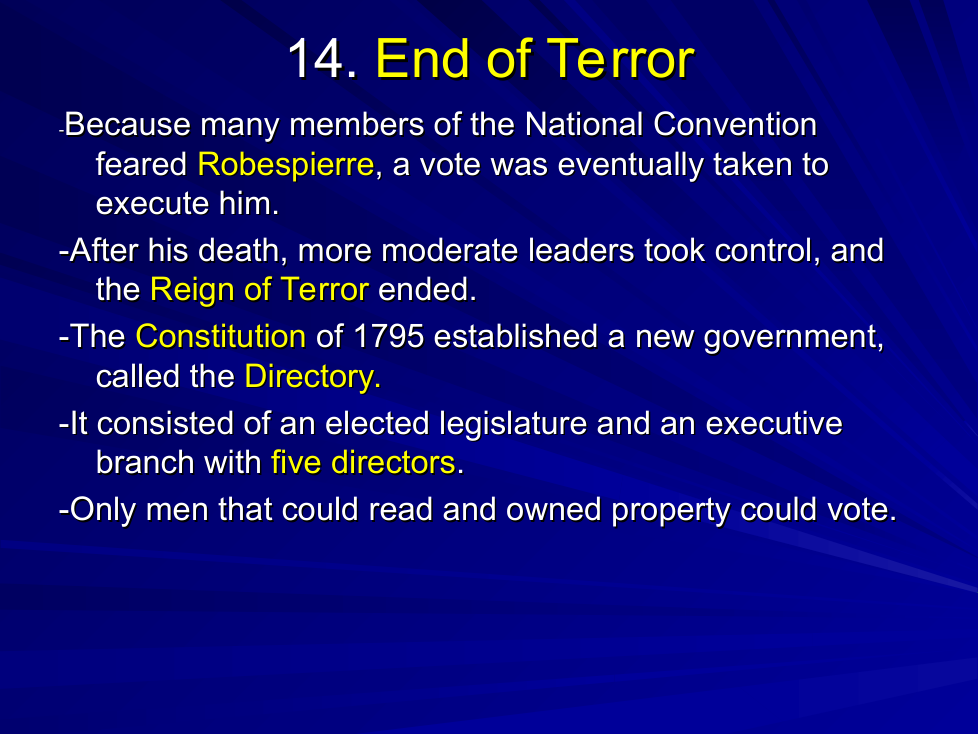 14. End of Terror

-Because many members of the National Convention feared Robespierre, a vote was eventually taken to execute him.

-After his death, more moderate leaders took control, and the Reign of Terror ended.

-The Constitution of 1795 established a new government, called the Directory.

-It consisted of an elected legislature and an executive branch with five directors.

-Only men that could read and owned property could vote.